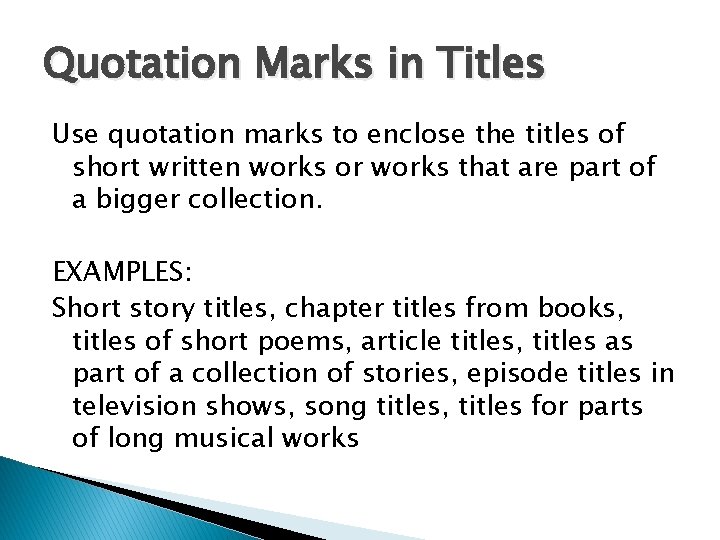 Quotation Marks in Titles

Use quotation marks to enclose the titles of short written works or works that are part of a bigger collection.

EXAMPLES:
Short story titles, chapter titles from books, titles of short poems, article titles, titles as part of a collection of stories, episode titles in television shows, song titles, titles for parts of long musical works